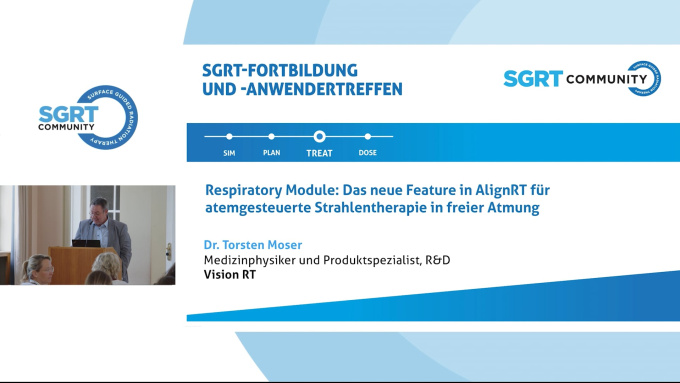 SGRT COMMUNITY
SURFACE GUIDED RADIATION THERAPY

SGRT-FORTBILDUNG
UND -ANWENDERTREFFEN

SGRT COMMUNITY
SURFACE GUIDED RADIATION THERAPY

SIM
PLAN
TREAT
DOSE

Respiratory Module: Das neue Feature in AlignRT für atemgesteuerte Strahlentherapie in freier Atmung

Dr. Torsten Moser
Medizinphysiker und Produktspezialist, R&D
Vision RT